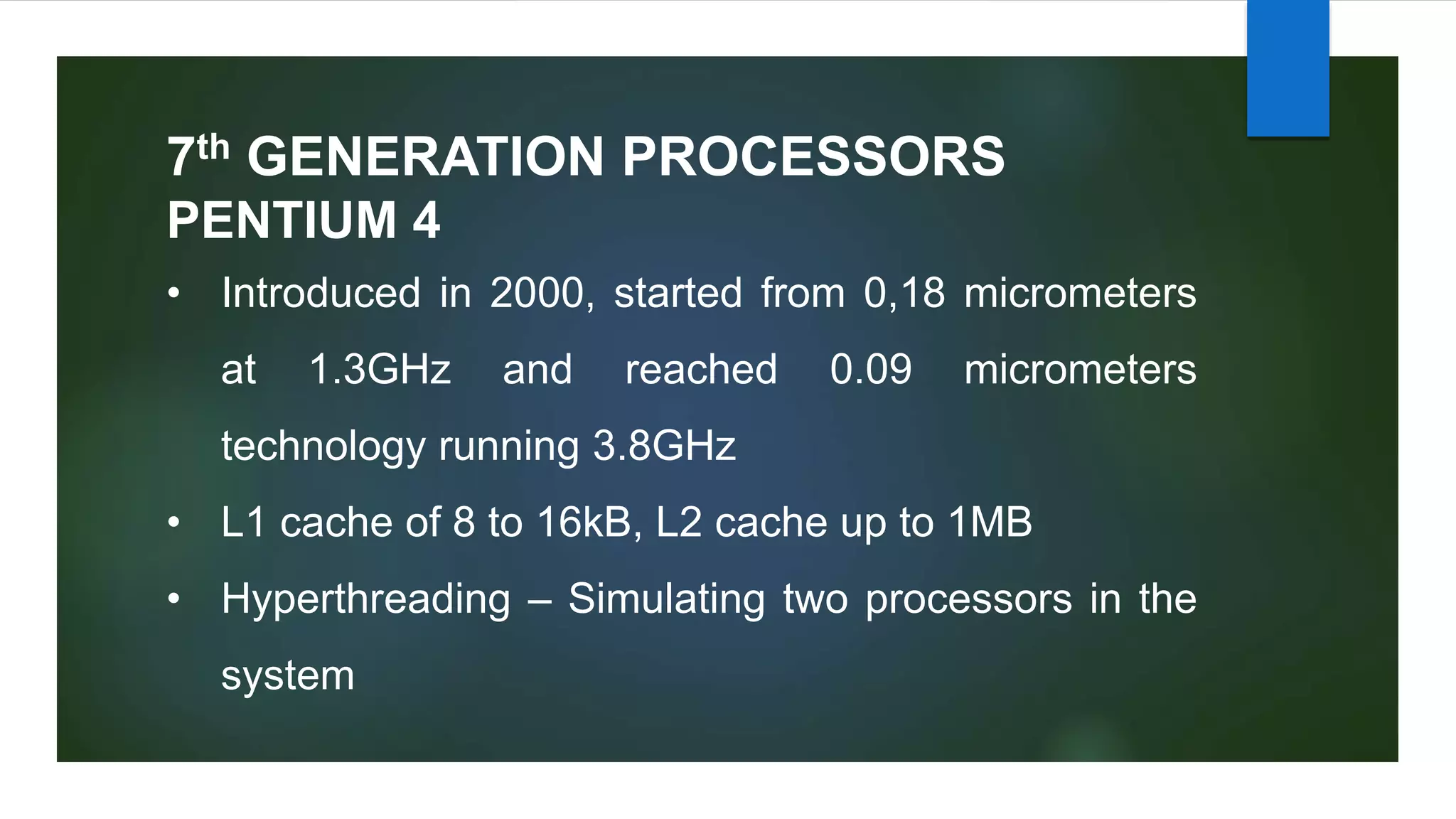 7th GENERATION PROCESSORS
PENTIUM 4

• Introduced in 2000, started from 0,18 micrometers at 1.3GHz and reached 0.09 micrometers technology running 3.8GHz

• L1 cache of 8 to 16kB, L2 cache up to 1MB

• Hyperthreading – Simulating two processors in the system